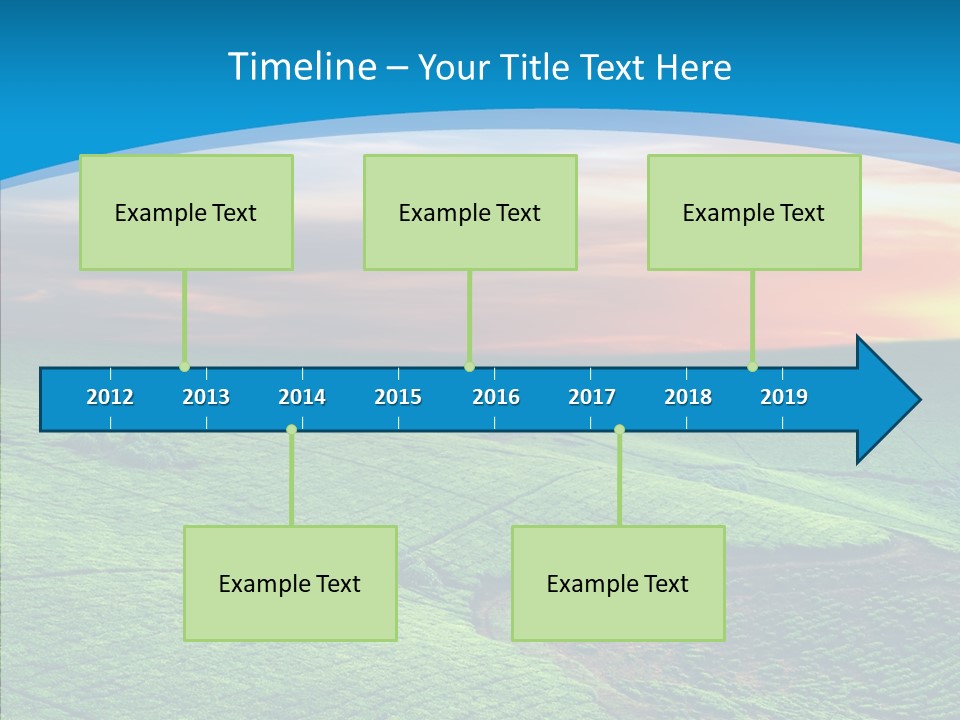 Timeline – Your Title Text Here

Example Text

Example Text

Example Text

2012 2013 2014 2015 2016 2017 2018 2019

Example Text

Example Text